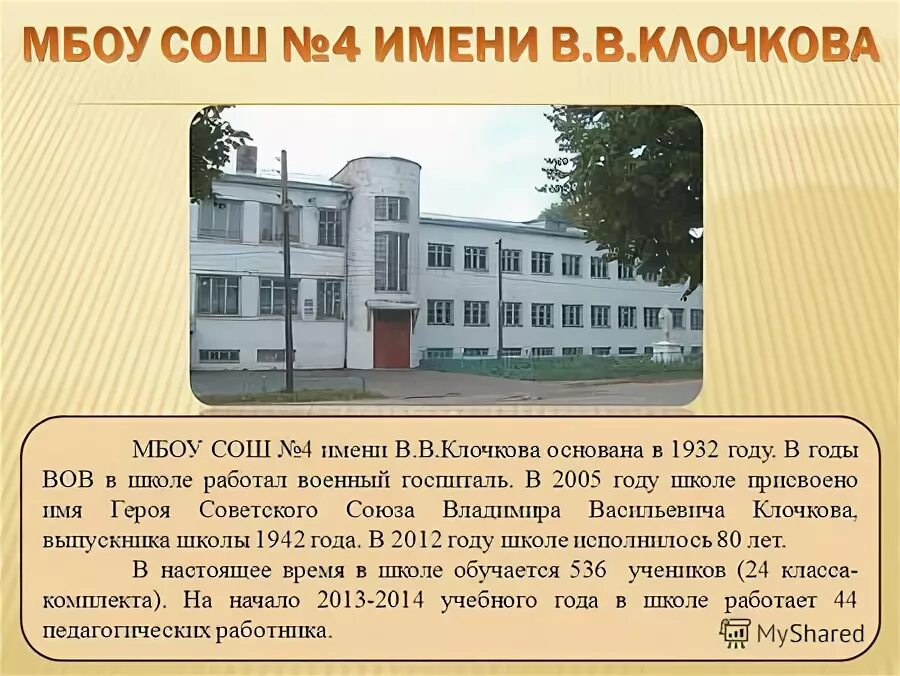 МБОУ СОШ №4 ИМЕНИ В.В.КЛОЧКОВА

МБОУ СОШ №4 имени В.В.Клочкова основана в 1932 году. В годы ВОВ в школе работал военный госпиталь. В 2005 году школе присвоено имя Героя Советского Союза Владимира Васильевича Клочкова, выпускника школы 1942 года. В 2012 году школе исполнилось 80 лет.

В настоящее время в школе обучается 536 учеников (24 класса-комплекта). На начало 2013-2014 учебного года в школе работает 44 педагогических работника.

MyShared